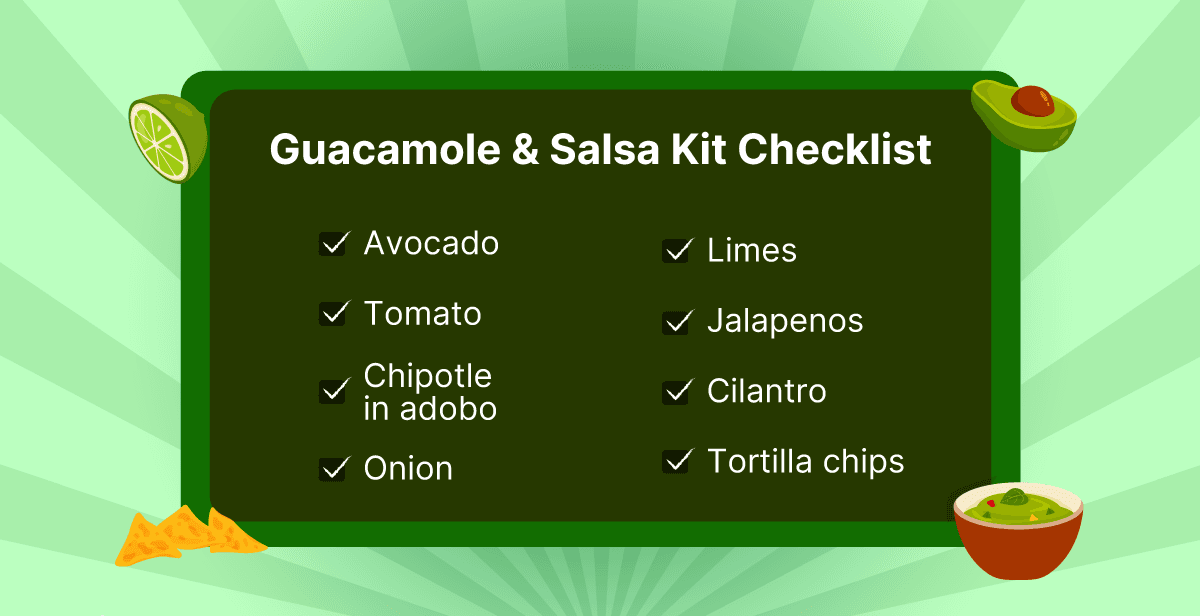 Guacamole & Salsa Kit Checklist

Avocado
Tomato
Chipotle in adobo
Onion

Limes
Jalapenos
Cilantro
Tortilla chips